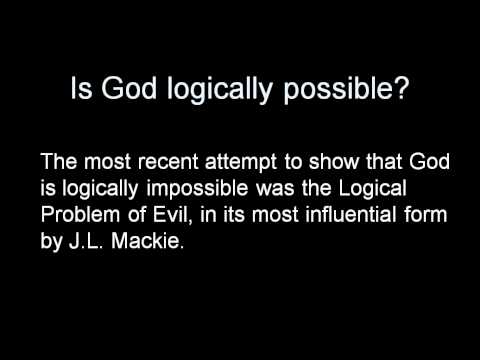 Is God logically possible?

The most recent attempt to show that God is logically impossible was the Logical Problem of Evil, in its most influential form by J.L. Mackie.